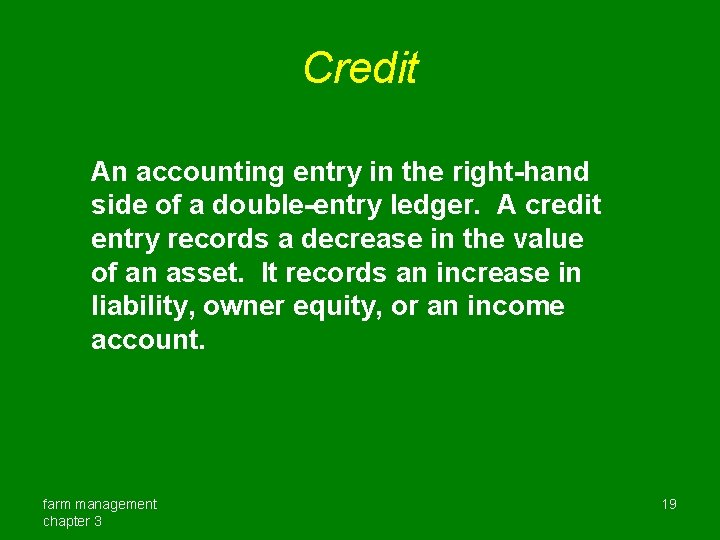 Credit

An accounting entry in the right-hand side of a double-entry ledger. A credit entry records a decrease in the value of an asset. It records an increase in liability, owner equity, or an income account.

farm management
chapter 3

19